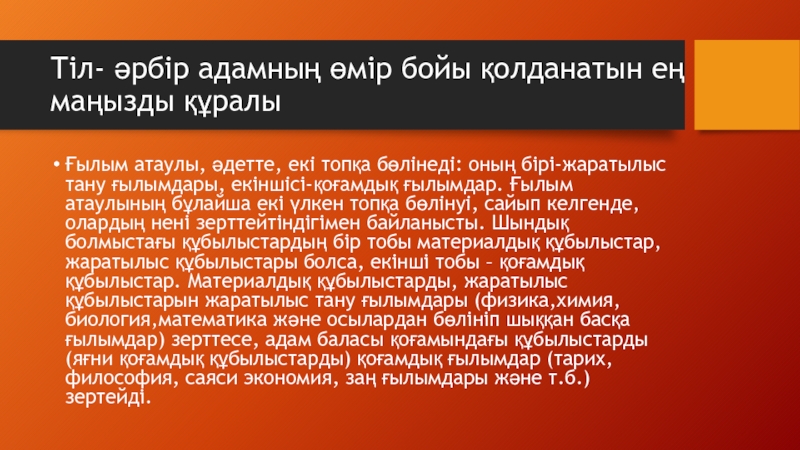 Тіл- әрбір адамның өмір бойы қолданатын ең маңызды құралы

• Ғылым атаулы, әдетте, екі топқа бөлінеді: оның бірі-жаратылыс тану ғылымдары, екіншісі-қоғамдық ғылымдар. Ғылым атаулының бұлайша екі үлкен топқа бөлінуі, сайып келгенде, олардың нені зерттейтіндігімен байланысты. Шындық болмыстағы құбылыстардың бір тобы материалдық құбылыстар, жаратылыс құбылыстары болса, екінші тобы – қоғамдық құбылыстар. Материалдық құбылыстарды, жаратылыс құбылыстарын жаратылыс тану ғылымдары (физика,химия, биология,математика және осылардан бөлініп шыққан басқа ғылымдар) зерттесе, адам баласы қоғамындағы құбылыстарды (яғни қоғамдық құбылыстарды) қоғамдық ғылымдар (тарих, философия, саяси экономия, заң ғылымдары және т.б.) зертейді.